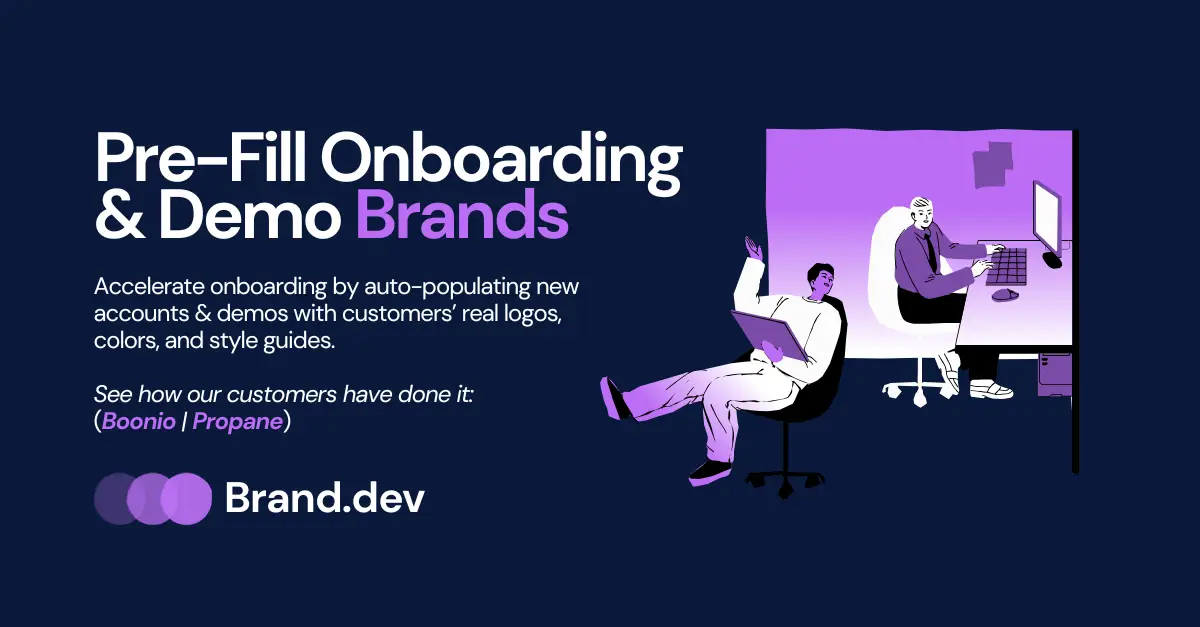 Pre-Fill Onboarding & Demo Brands

Accelerate onboarding by auto-populating new accounts & demos with customers' real logos, colors, and style guides.

See how our customers have done it: (Boonio | Propane)

Brand.dev